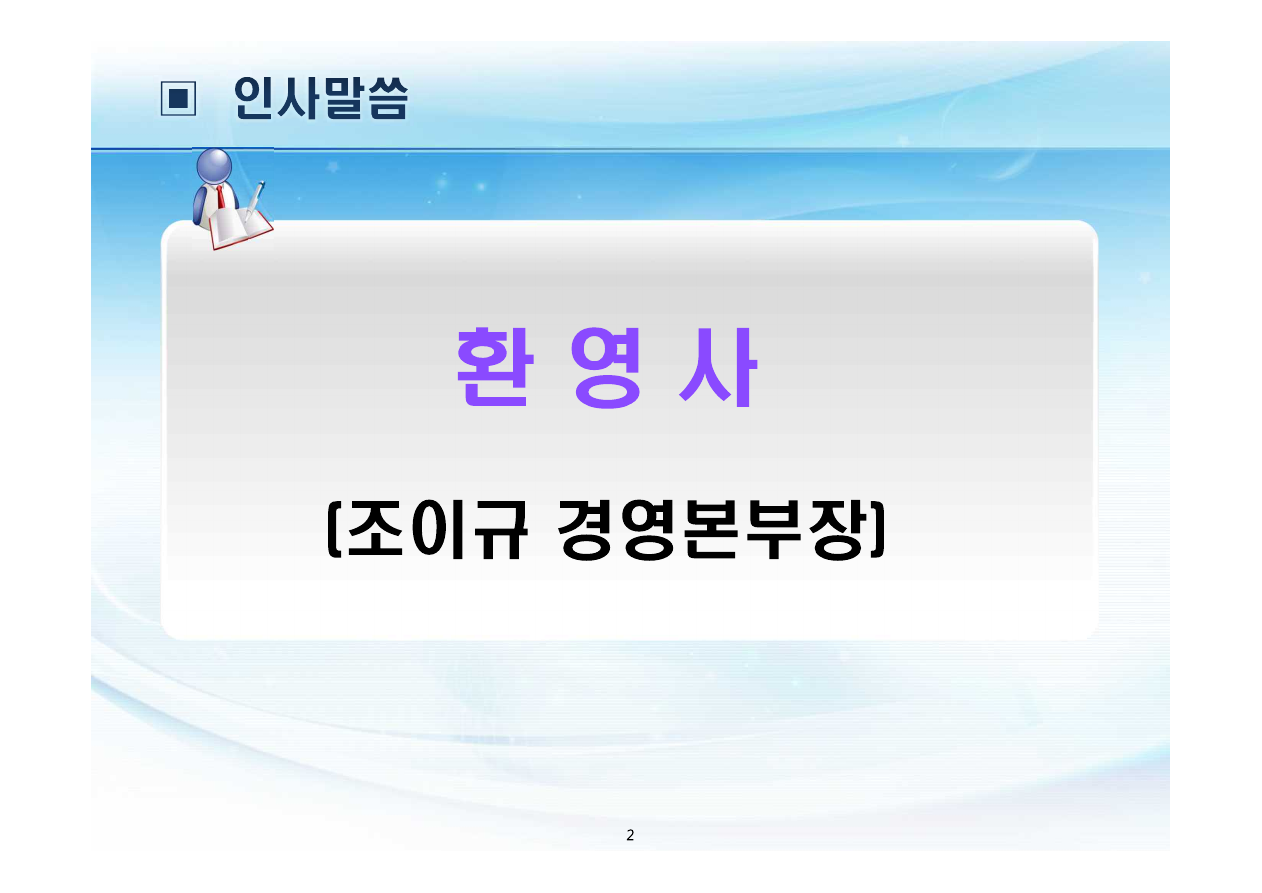 ▣ 인사말씀

환 영 사

(조이규 경영본부장)

2